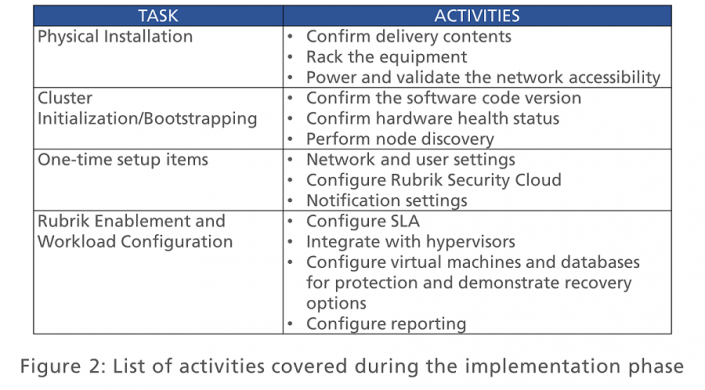 | TASK | ACTIVITIES |
|---|---|
| Physical Installation | • Confirm delivery contents • Rack the equipment • Power and validate the network accessibility |
| Cluster Initialization/Bootstrapping | • Confirm the software code version • Confirm hardware health status • Perform node discovery |
| One-time setup items | • Network and user settings • Configure Rubrik Security Cloud • Notification settings |
| Rubrik Enablement and Workload Configuration | • Configure SLA • Integrate with hypervisors • Configure virtual machines and databases for protection and demonstrate recovery options • Configure reporting |

Figure 2: List of activities covered during the implementation phase